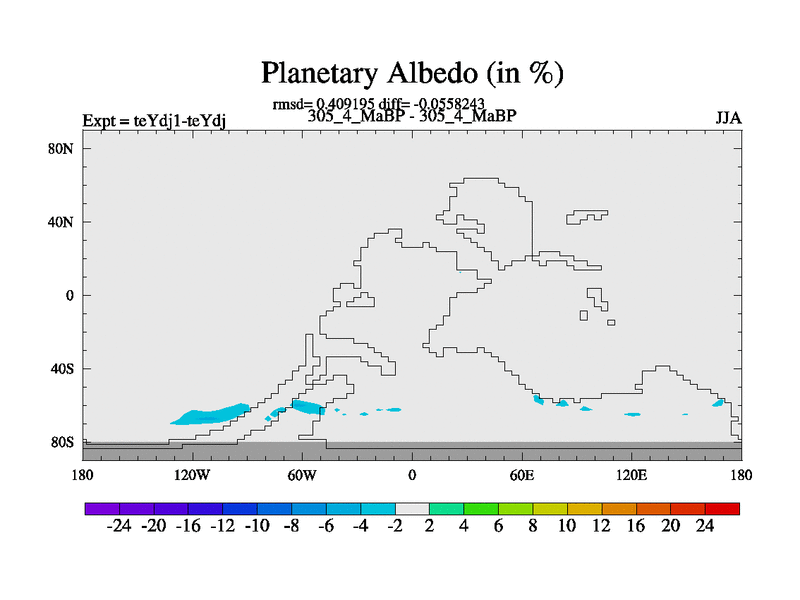 Planetary Albedo (in %)

rmsd= 0.409195 diff= -0.0558243
Expt = teYdj1-teYdj
305_4_MaBP - 305_4_MaBP
JJA

80N
40N
0
40S
80S

180
120W
60W
0
60E
120E
180

-24 -20 -16 -12 -10 -8 -6 -4 -2 2 4 6 8 10 12 16 20 24